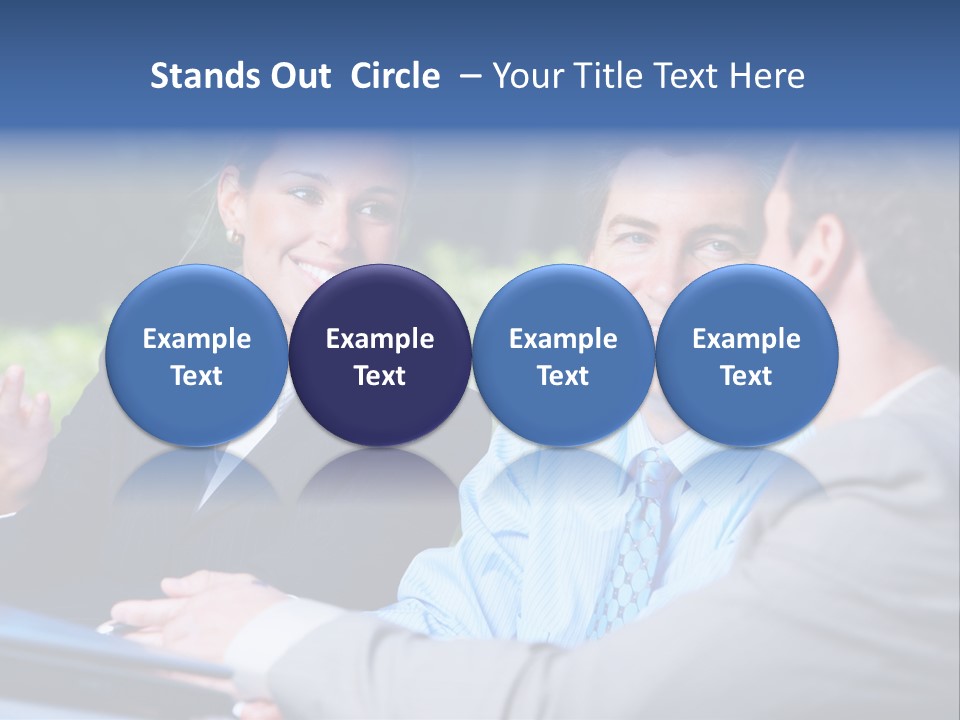 Stands Out Circle – Your Title Text Here

Example Text

Example Text

Example Text

Example Text